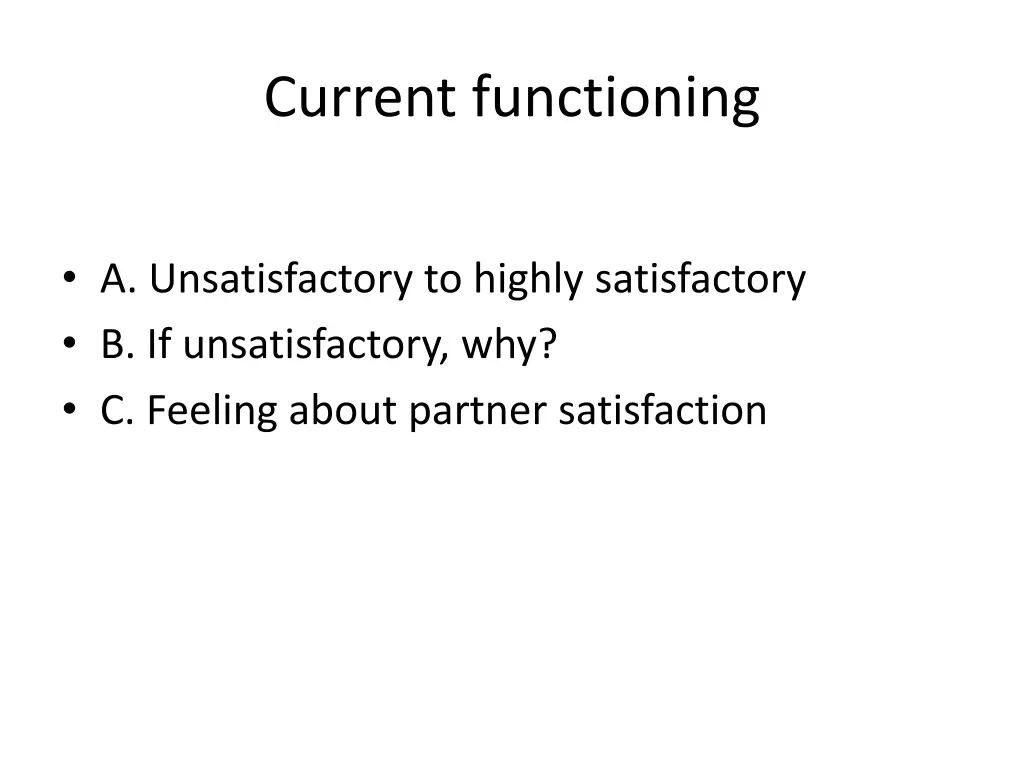 Current functioning

• A. Unsatisfactory to highly satisfactory
• B. If unsatisfactory, why?
• C. Feeling about partner satisfaction